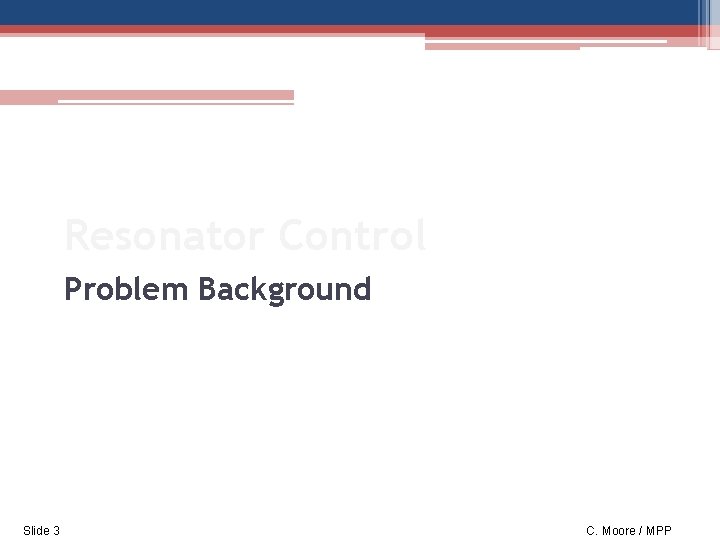 Resonator Control

Problem Background

Slide 3

C. Moore / MPP